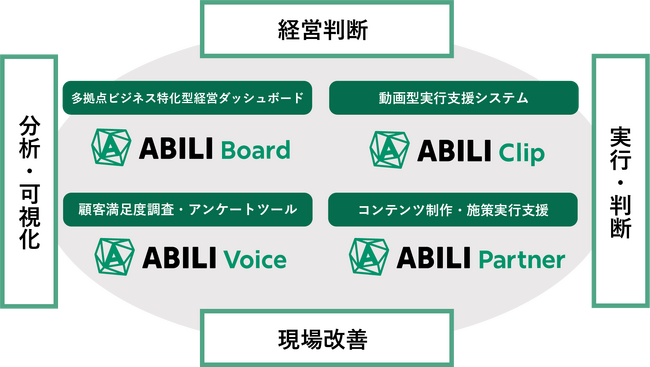 経営判断

分析・可視化

多拠点ビジネス特化型経営ダッシュボード

ABILI Board

動画型実行支援システム

ABILI Clip

顧客満足度調査・アンケートツール

ABILI Voice

コンテンツ制作・施策実行支援

ABILI Partner

実行・判断

現場改善